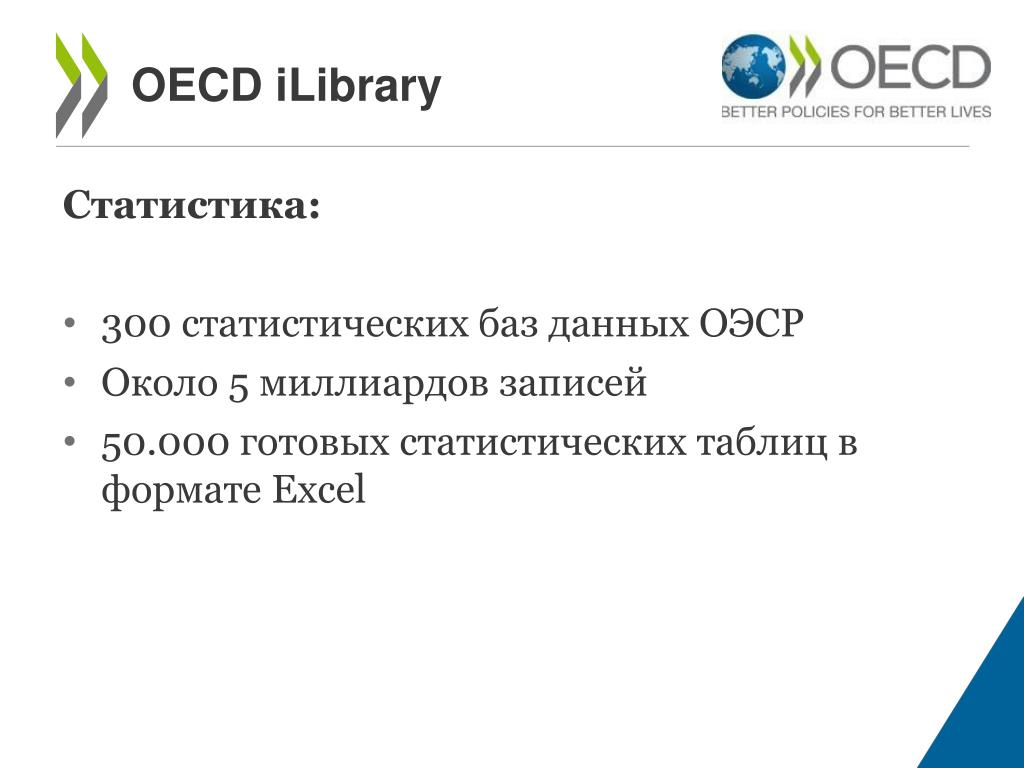 OECD iLibrary

OECD
BETTER POLICIES FOR BETTER LIVES

Статистика:

• 300 статистических баз данных ОЭСР
• Около 5 миллиардов записей
• 50.000 готовых статистических таблиц в формате Excel